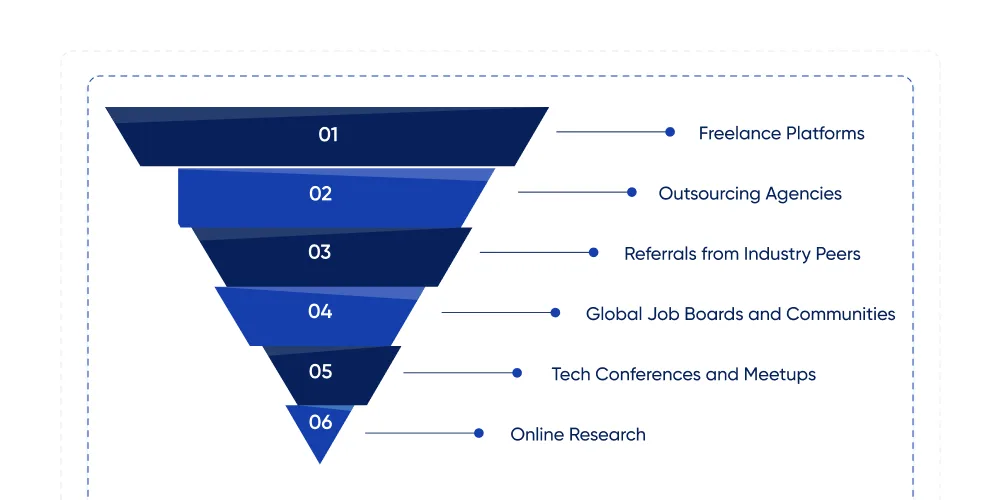 01
Freelance Platforms
02
Outsourcing Agencies
03
Referrals from Industry Peers
04
Global Job Boards and Communities
05
Tech Conferences and Meetups
06
Online Research